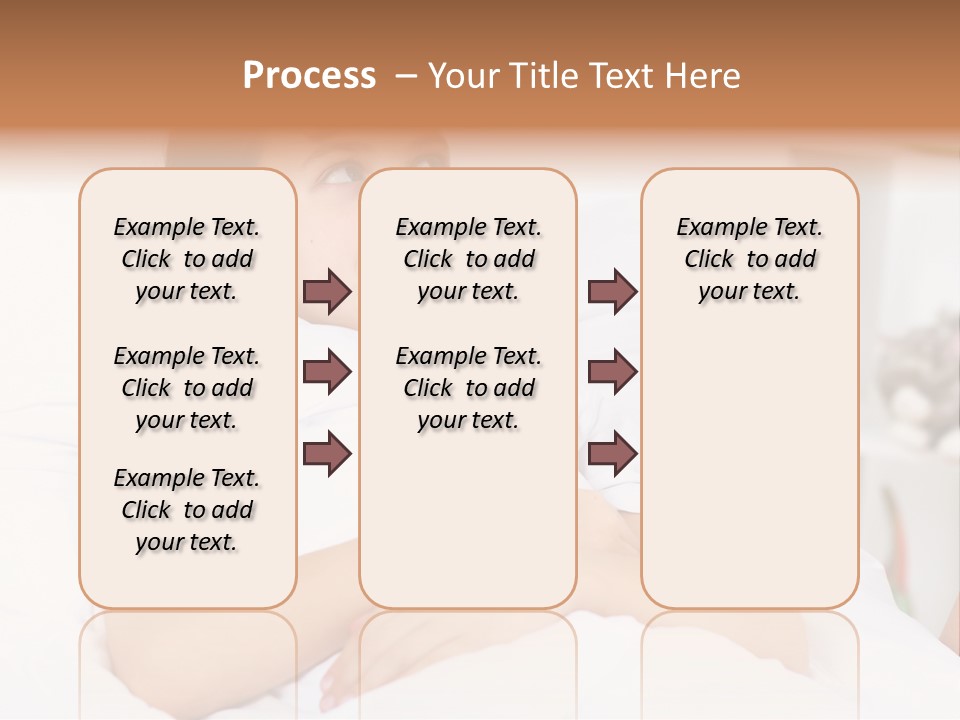 Process – Your Title Text Here

Example Text. Click to add your text.

Example Text. Click to add your text.

Example Text. Click to add your text.

Example Text. Click to add your text.

Example Text. Click to add your text.

Example Text. Click to add your text.